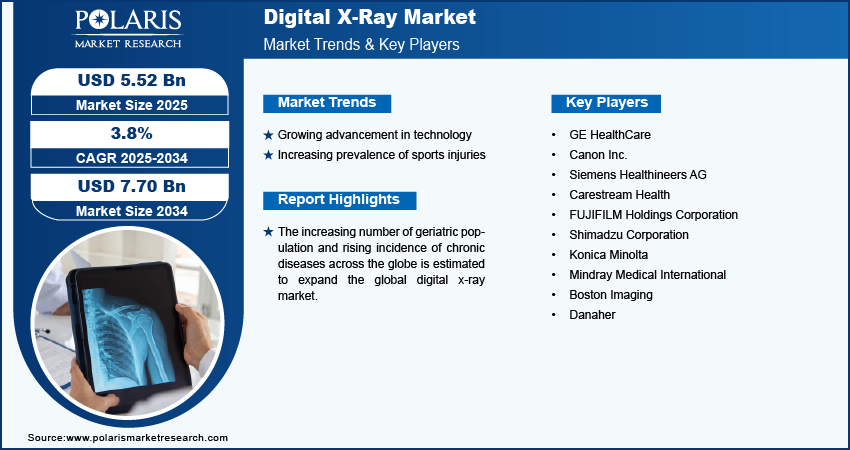 POLARIS
MARKET RESEARCH

Digital X-Ray Market
Market Trends & Key Players

USD 5.52 Bn
Market Size 2025

3.8%
CAGR 2025-2034

USD 7.70 Bn
Market Size 2034

Market Trends

★ Growing advancement in technology
★ Increasing prevalence of sports injuries

Report Highlights

★ The increasing number of geriatric population and rising incidence of chronic diseases across the globe is estimated to expand the global digital x-ray market.

Key Players

• GE HealthCare
• Canon Inc.
• Siemens Healthineers AG
• Carestream Health
• FUJIFILM Holdings Corporation
• Shimadzu Corporation
• Konica Minolta
• Mindray Medical International
• Boston Imaging
• Danaher

Source:www.polarismarketresearch.com